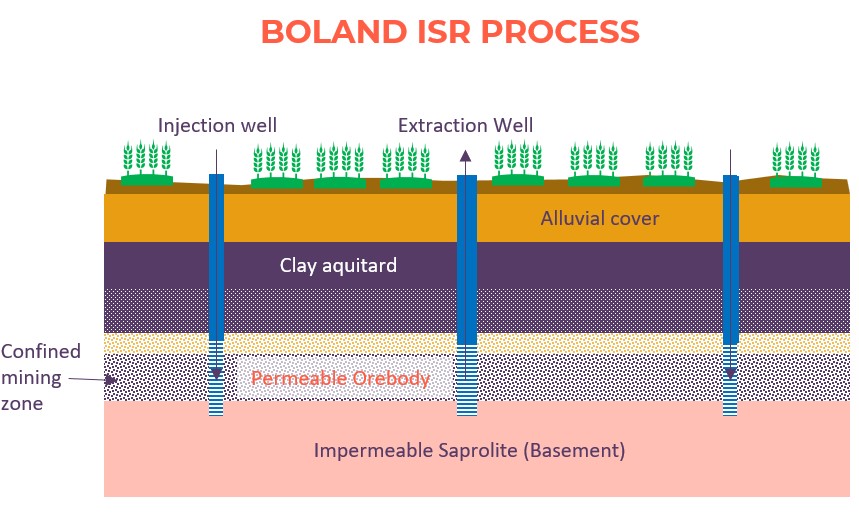 BOLAND ISR PROCESS

Injection well

Extraction Well

Alluvial cover

Clay aquitard

Confined mining zone

Permeable Orebody

Impermeable Saprolite (Basement)